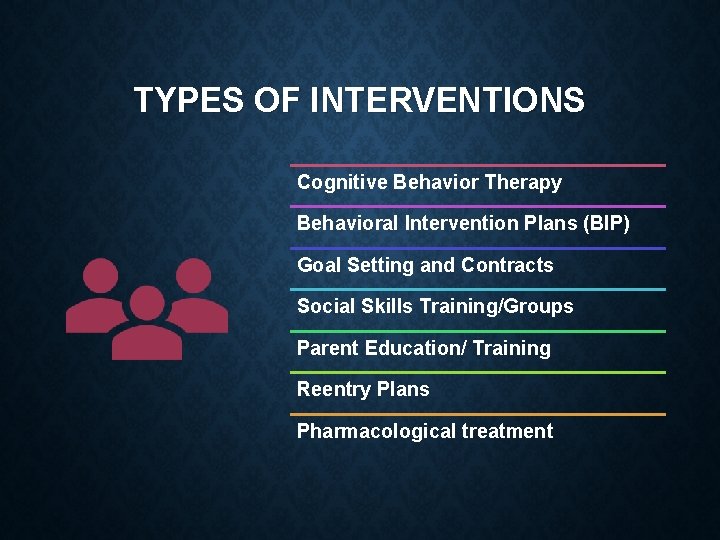 TYPES OF INTERVENTIONS

Cognitive Behavior Therapy

Behavioral Intervention Plans (BIP)

Goal Setting and Contracts

Social Skills Training/Groups

Parent Education/ Training

Reentry Plans

Pharmacological treatment